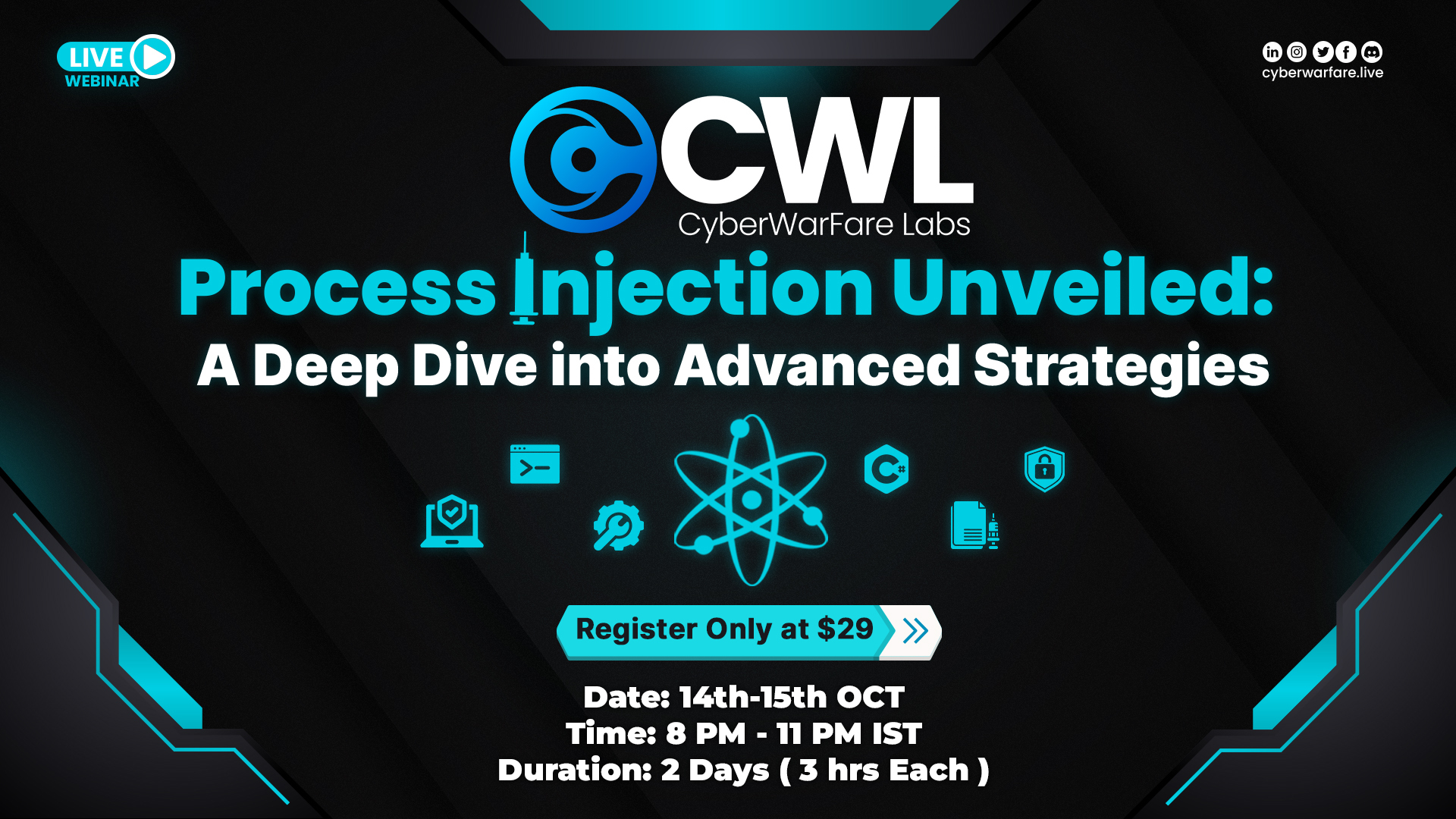 LIVE WEBINAR

cyberwarfare.live

CWL
CyberWarFare Labs

Process Injection Unveiled:
A Deep Dive into Advanced Strategies

Register Only at $29

Date: 14th-15th OCT
Time: 8 PM - 11 PM IST
Duration: 2 Days ( 3 hrs Each )